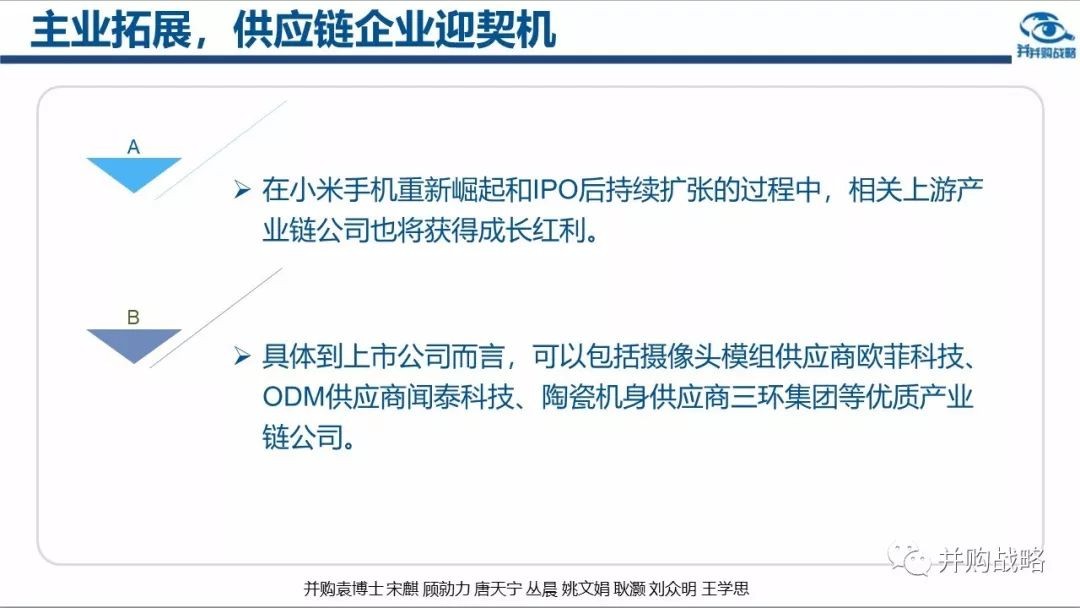 主业拓展，供应链企业迎契机

并购战略

A

➢ 在小米手机重新崛起和IPO后持续扩张的过程中，相关上游产业链公司也将获得成长红利。

B

➢ 具体到上市公司而言，可以包括摄像头模组供应商欧菲科技、ODM供应商闻泰科技、陶瓷机身供应商三环集团等优质产业链公司。

并购战略

并购袁博士 宋麒 顾勍力 唐天宁 丛晨 姚文娟 耿灏 刘众明 王学思